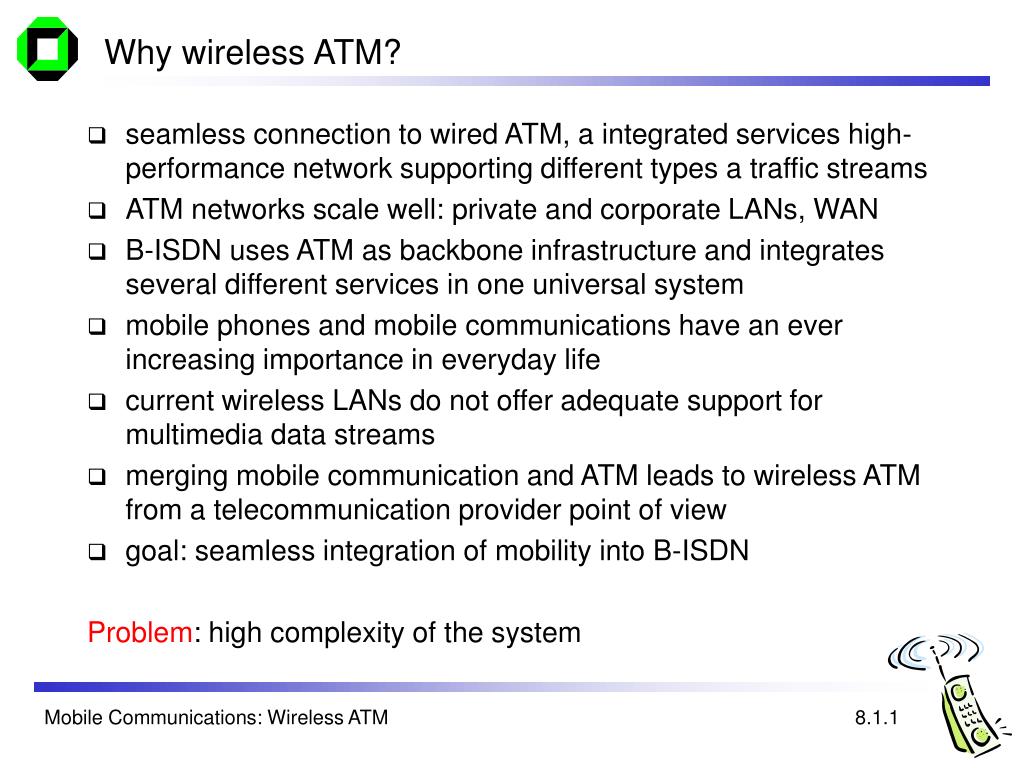 Why wireless ATM?

❑ seamless connection to wired ATM, a integrated services high-performance network supporting different types a traffic streams
❑ ATM networks scale well: private and corporate LANs, WAN
❑ B-ISDN uses ATM as backbone infrastructure and integrates several different services in one universal system
❑ mobile phones and mobile communications have an ever increasing importance in everyday life
❑ current wireless LANs do not offer adequate support for multimedia data streams
❑ merging mobile communication and ATM leads to wireless ATM from a telecommunication provider point of view
❑ goal: seamless integration of mobility into B-ISDN

Problem: high complexity of the system

Mobile Communications: Wireless ATM

8.1.1